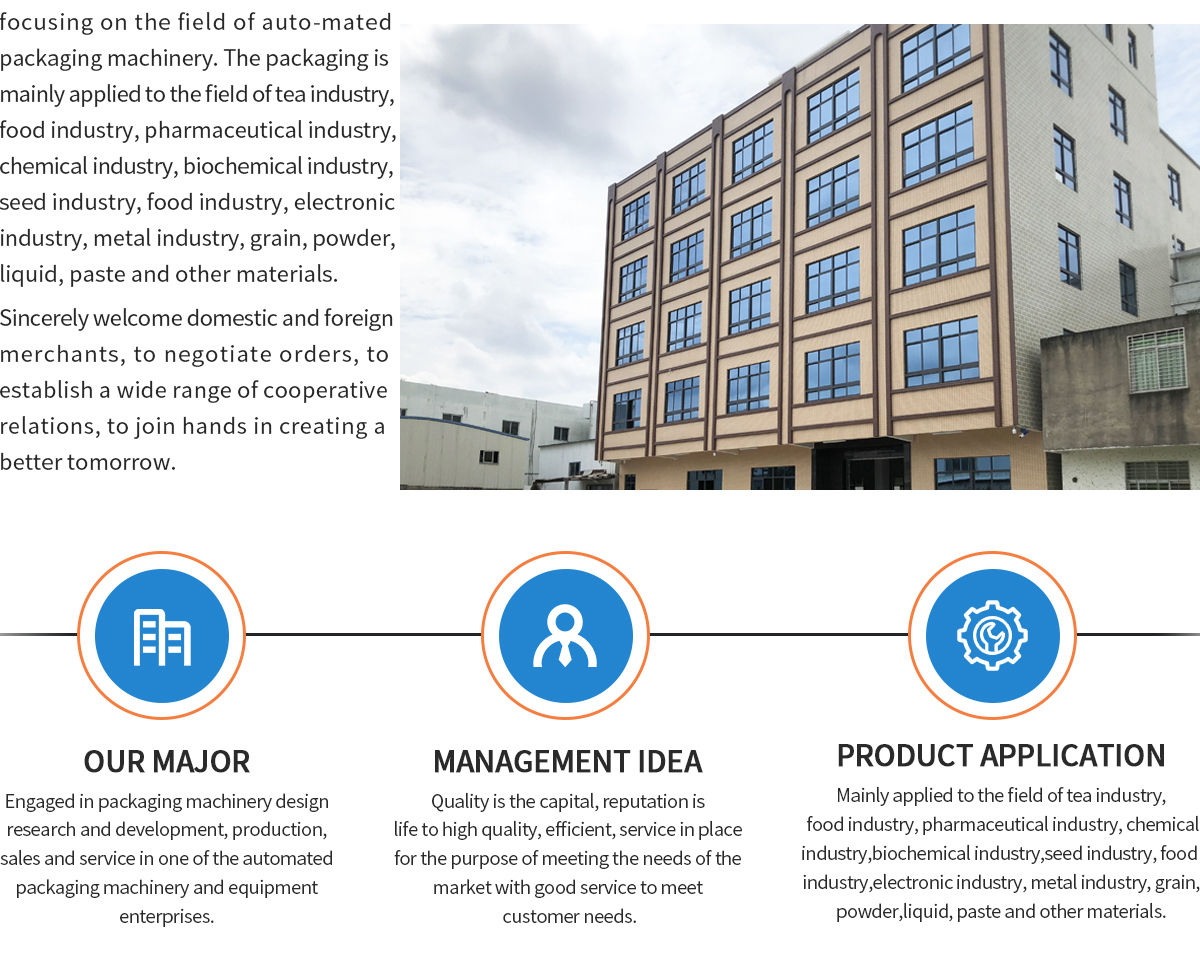 focusing on the field of auto-mated packaging machinery. The packaging is mainly applied to the field of tea industry, food industry, pharmaceutical industry, chemical industry, biochemical industry, seed industry, food industry, electronic industry, metal industry, grain, powder, liquid, paste and other materials.

Sincerely welcome domestic and foreign merchants, to negotiate orders, to establish a wide range of cooperative relations, to join hands in creating a better tomorrow.

OUR MAJOR

Engaged in packaging machinery design research and development, production, sales and service in one of the automated packaging machinery and equipment enterprises.

MANAGEMENT IDEA

Quality is the capital, reputation is life to high quality, efficient, service in place for the purpose of meeting the needs of the market with good service to meet customer needs.

PRODUCT APPLICATION

Mainly applied to the field of tea industry, food industry, pharmaceutical industry, chemical industry,biochemical industry,seed industry, food industry,electronic industry, metal industry, grain, powder,liquid, paste and other materials.